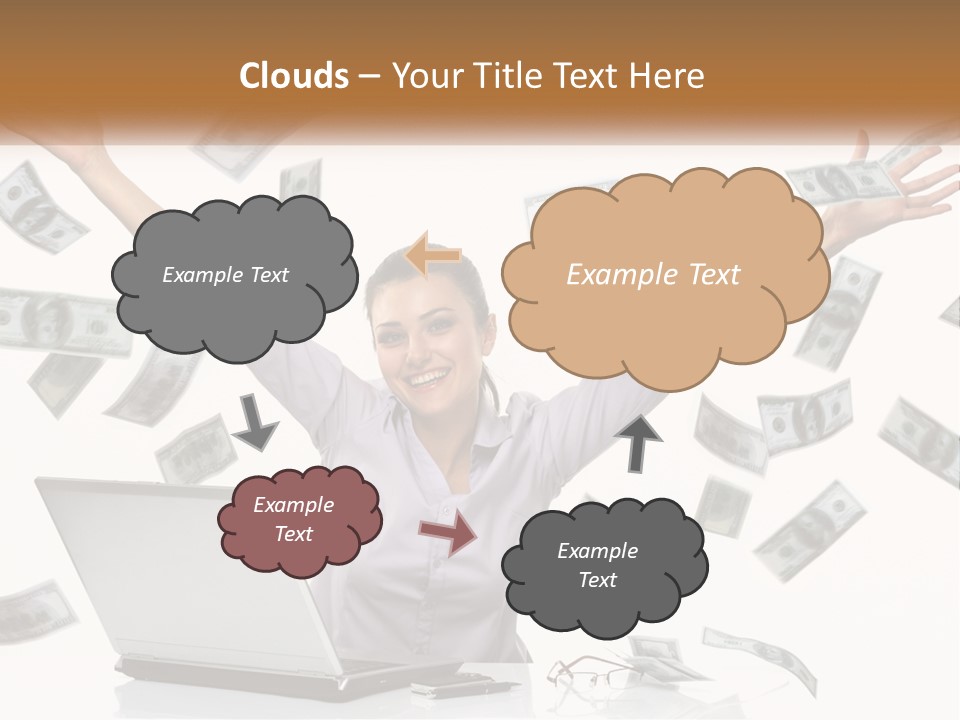 Clouds – Your Title Text Here

Example Text

Example Text

Example Text

Example Text